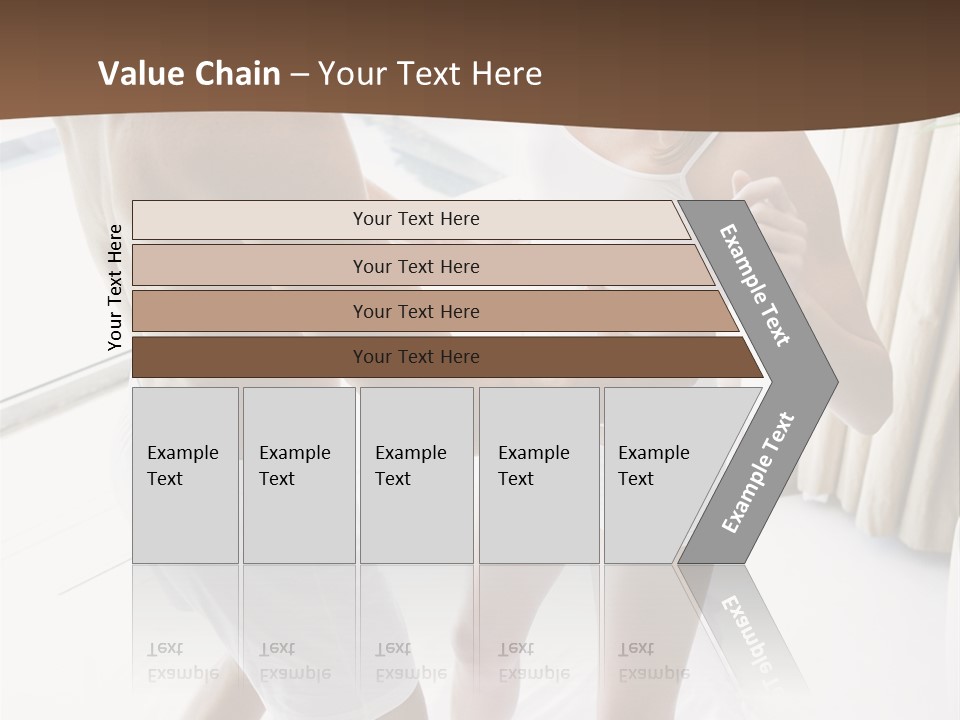 Value Chain – Your Text Here

Your Text Here

Your Text Here

Your Text Here

Your Text Here

Your Text Here

Example Text

Example Text

Example Text

Example Text

Example Text

Example Text

Example Text